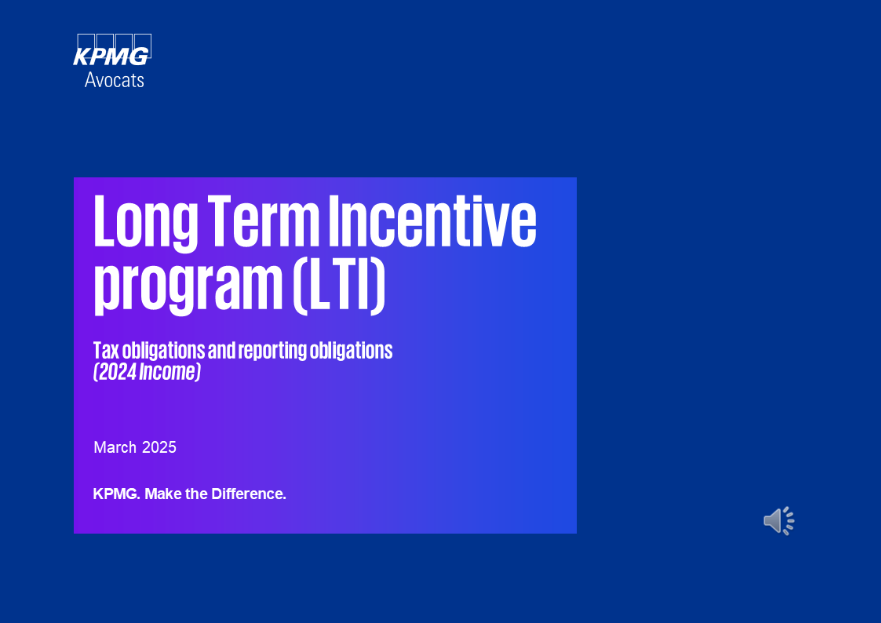 KPMG
Avocats

Long Term Incentive program (LTI)

Tax obligations and reporting obligations
(2024 Income)

March 2025

KPMG. Make the Difference.